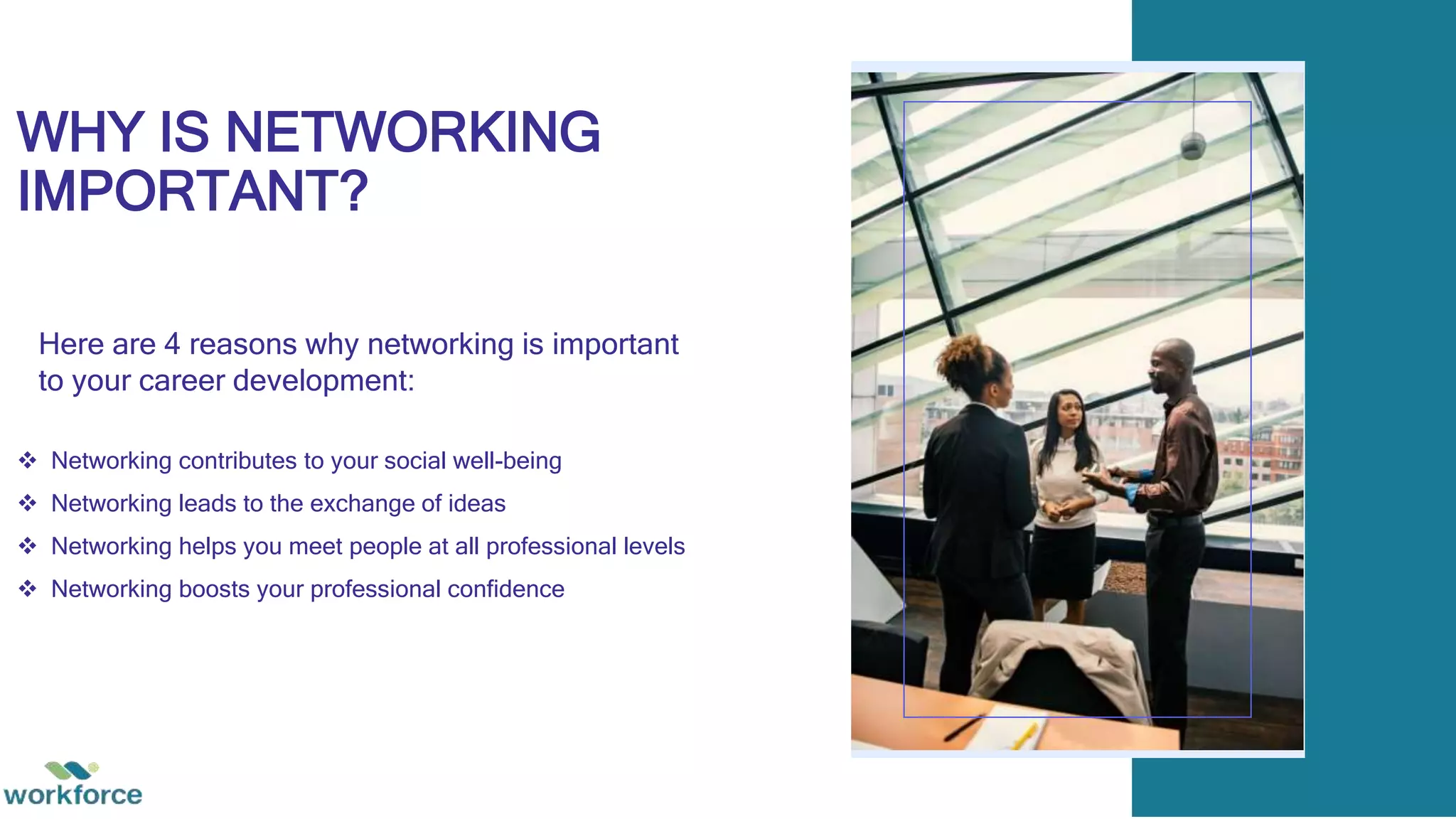 WHY IS NETWORKING IMPORTANT?

Here are 4 reasons why networking is important to your career development:

❖ Networking contributes to your social well-being
❖ Networking leads to the exchange of ideas
❖ Networking helps you meet people at all professional levels
❖ Networking boosts your professional confidence

workforce